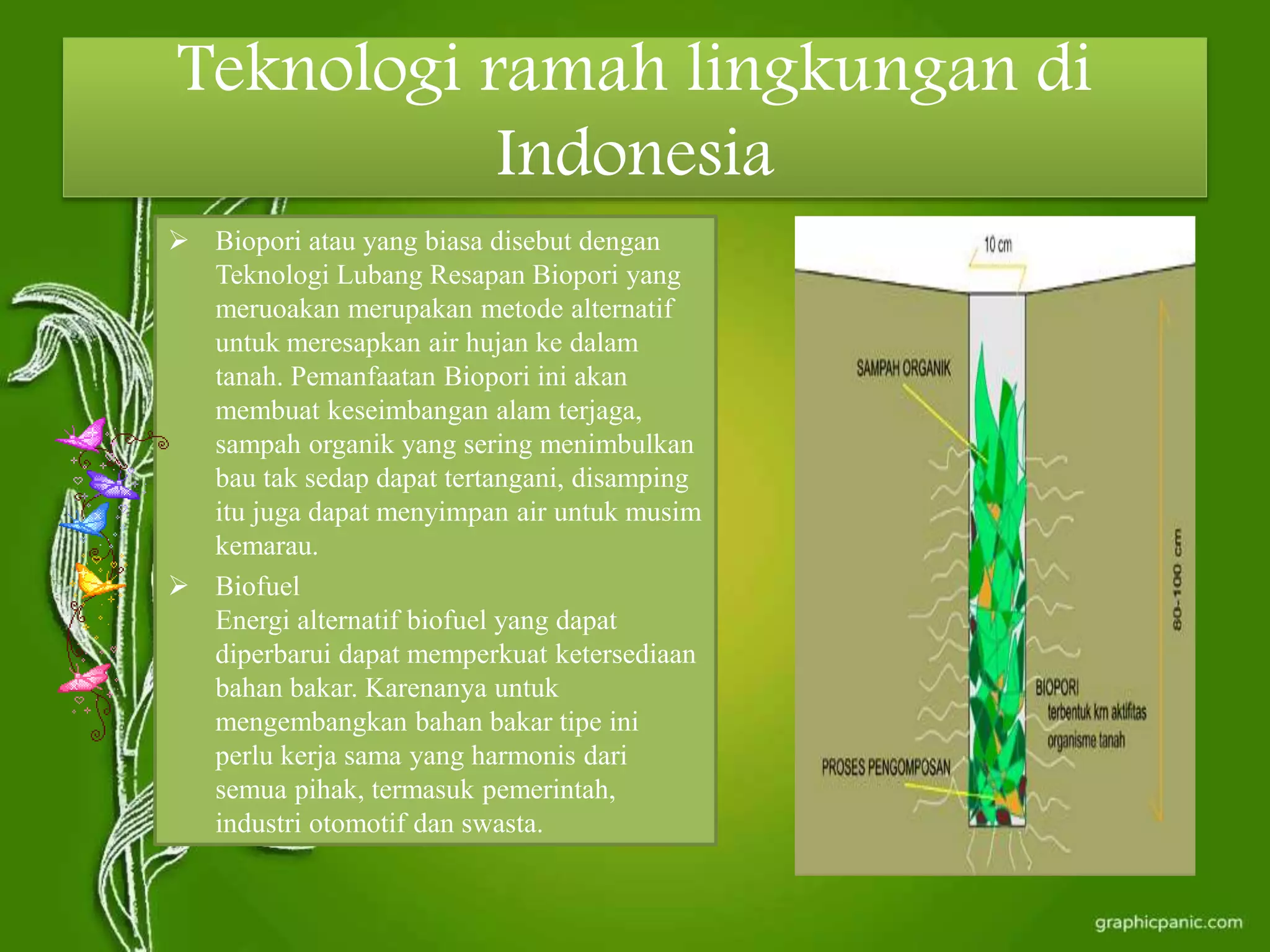 Teknologi ramah lingkungan di Indonesia

➢ Biopori atau yang biasa disebut dengan Teknologi Lubang Resapan Biopori yang meruoakan merupakan metode alternatif untuk meresapkan air hujan ke dalam tanah. Pemanfaatan Biopori ini akan membuat keseimbangan alam terjaga, sampah organik yang sering menimbulkan bau tak sedap dapat tertangani, disamping itu juga dapat menyimpan air untuk musim kemarau.

➢ Biofuel
Energi alternatif biofuel yang dapat diperbarui dapat memperkuat ketersediaan bahan bakar. Karenanya untuk mengembangkan bahan bakar tipe ini perlu kerja sama yang harmonis dari semua pihak, termasuk pemerintah, industri otomotif dan swasta.

10 cm
SAMPAH ORGANIK
80-100 cm
BIOPORI
terbentuk krn aktifitas organisme tanah
PROSES PENGOMPOSAN

graphicpanic.com